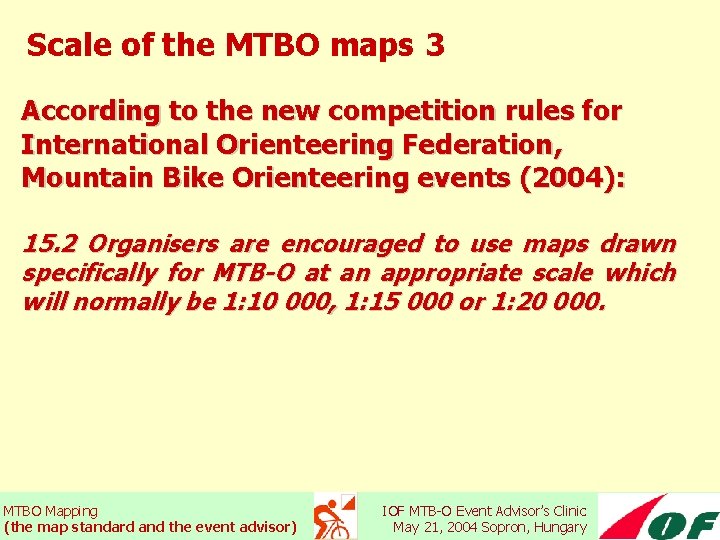 Scale of the MTBO maps 3

According to the new competition rules for International Orienteering Federation, Mountain Bike Orienteering events (2004):

15.2 Organisers are encouraged to use maps drawn specifically for MTB-O at an appropriate scale which will normally be 1:10 000, 1:15 000 or 1:20 000.

MTBO Mapping
(the map standard and the event advisor)

IOF MTB-O Event Advisor's Clinic
May 21, 2004 Sopron, Hungary

IOF